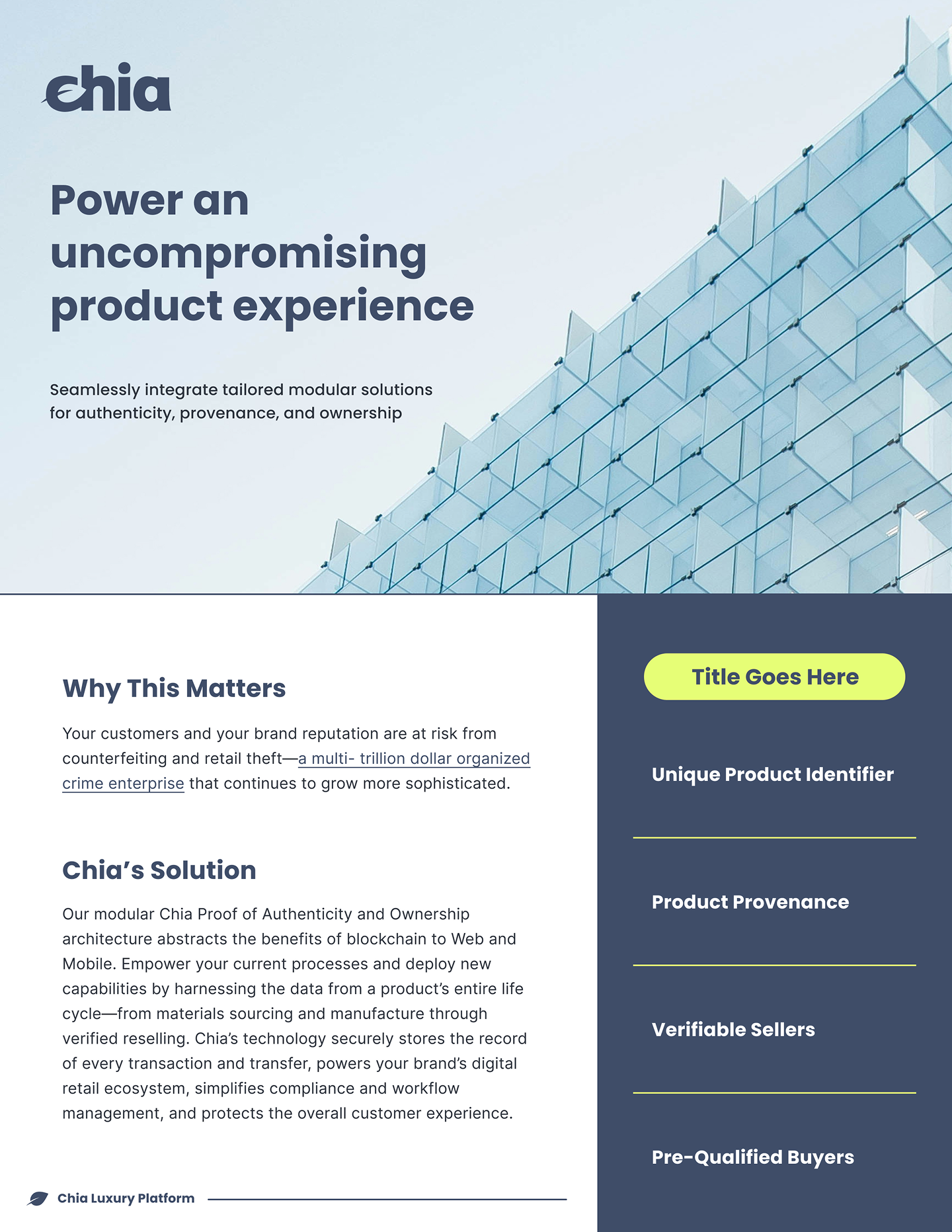 chia

Power an uncompromising product experience

Seamlessly integrate tailored modular solutions for authenticity, provenance, and ownership

Why This Matters

Your customers and your brand reputation are at risk from counterfeiting and retail theft—a multi- trillion dollar organized crime enterprise that continues to grow more sophisticated.

Chia's Solution

Our modular Chia Proof of Authenticity and Ownership architecture abstracts the benefits of blockchain to Web and Mobile. Empower your current processes and deploy new capabilities by harnessing the data from a product's entire life cycle—from materials sourcing and manufacture through verified reselling. Chia's technology securely stores the record of every transaction and transfer, powers your brand's digital retail ecosystem, simplifies compliance and workflow management, and protects the overall customer experience.

Chia Luxury Platform

Title Goes Here

Unique Product Identifier

Product Provenance

Verifiable Sellers

Pre-Qualified Buyers